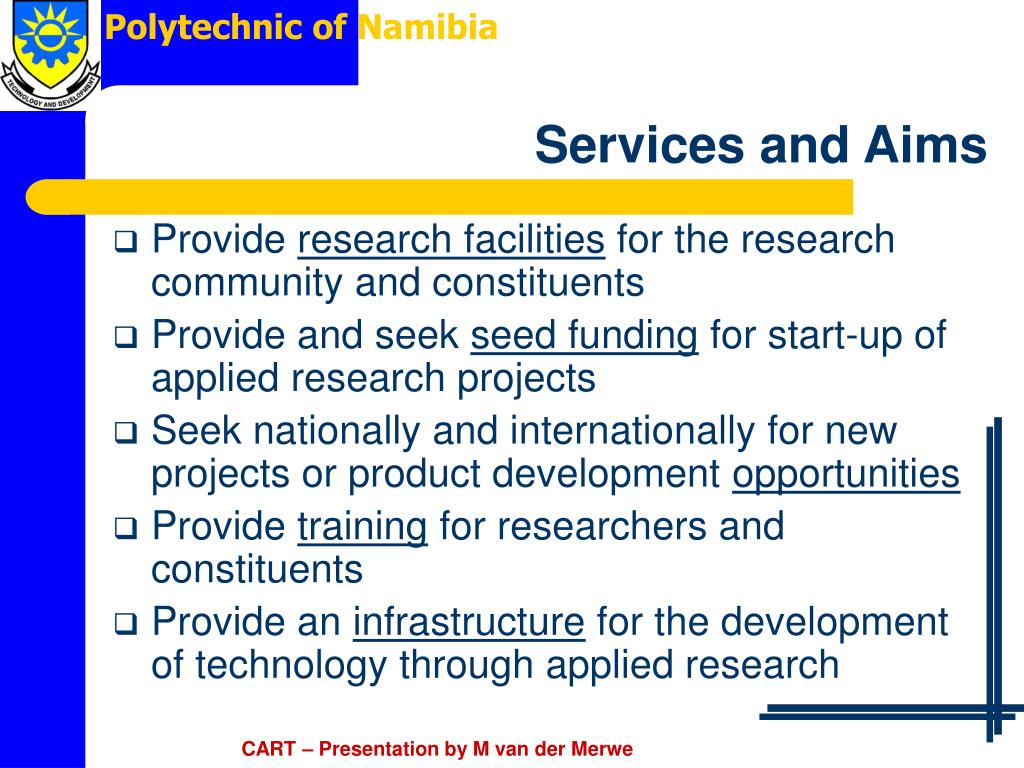 TECHNOLOGY AND DEVELOPMENT

Polytechnic of Namibia

Services and Aims

❑ Provide research facilities for the research community and constituents

❑ Provide and seek seed funding for start-up of applied research projects

❑ Seek nationally and internationally for new projects or product development opportunities

❑ Provide training for researchers and constituents

❑ Provide an infrastructure for the development of technology through applied research

CART – Presentation by M van der Merwe